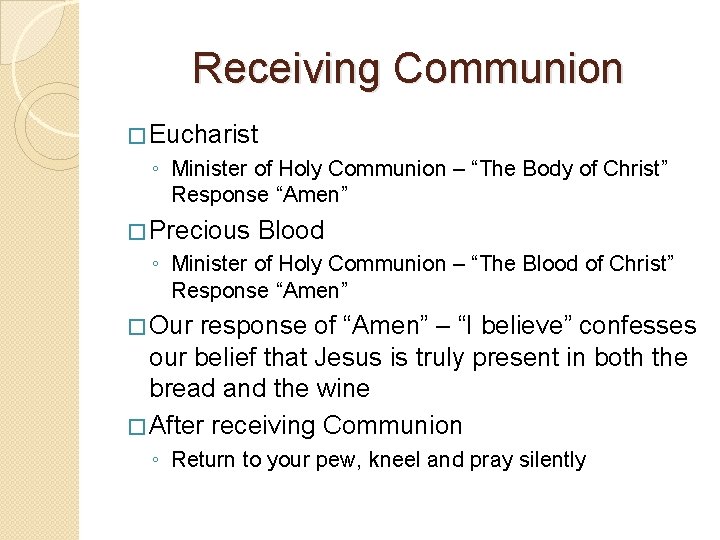 Receiving Communion

□ Eucharist
◦ Minister of Holy Communion – “The Body of Christ” Response “Amen”

□ Precious Blood
◦ Minister of Holy Communion – “The Blood of Christ” Response “Amen”

□ Our response of “Amen” – “I believe” confesses our belief that Jesus is truly present in both the bread and the wine

□ After receiving Communion
◦ Return to your pew, kneel and pray silently